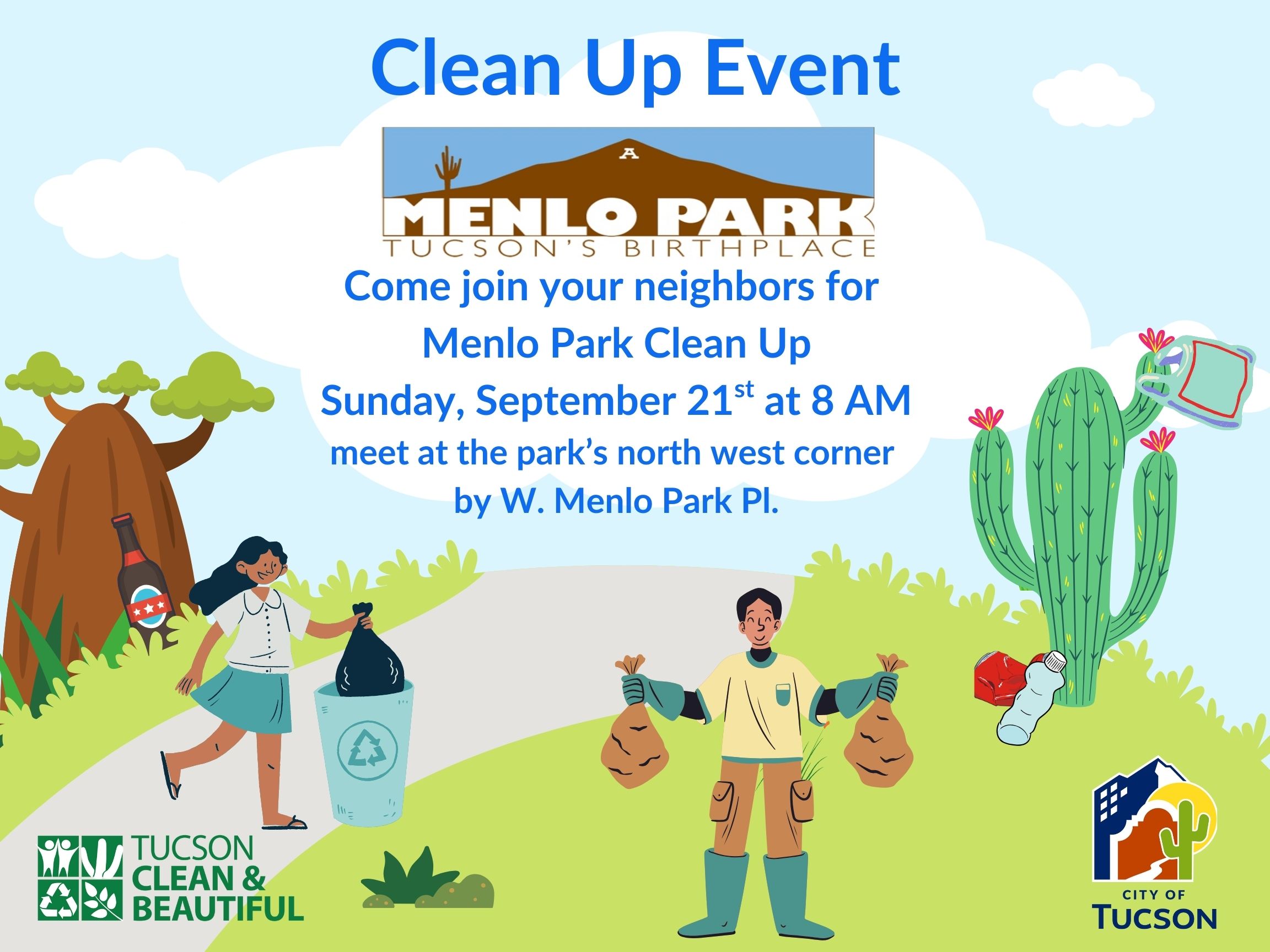 Clean Up Event

A

MENLO PARK
TUCSON'S BIRTHPLACE

Come join your neighbors for
Menlo Park Clean Up
Sunday, September 21$^{st}$ at 8 AM
meet at the park's north west corner
by W. Menlo Park Pl.

TUCSON
CLEAN &
BEAUTIFUL

CITY OF
TUCSON